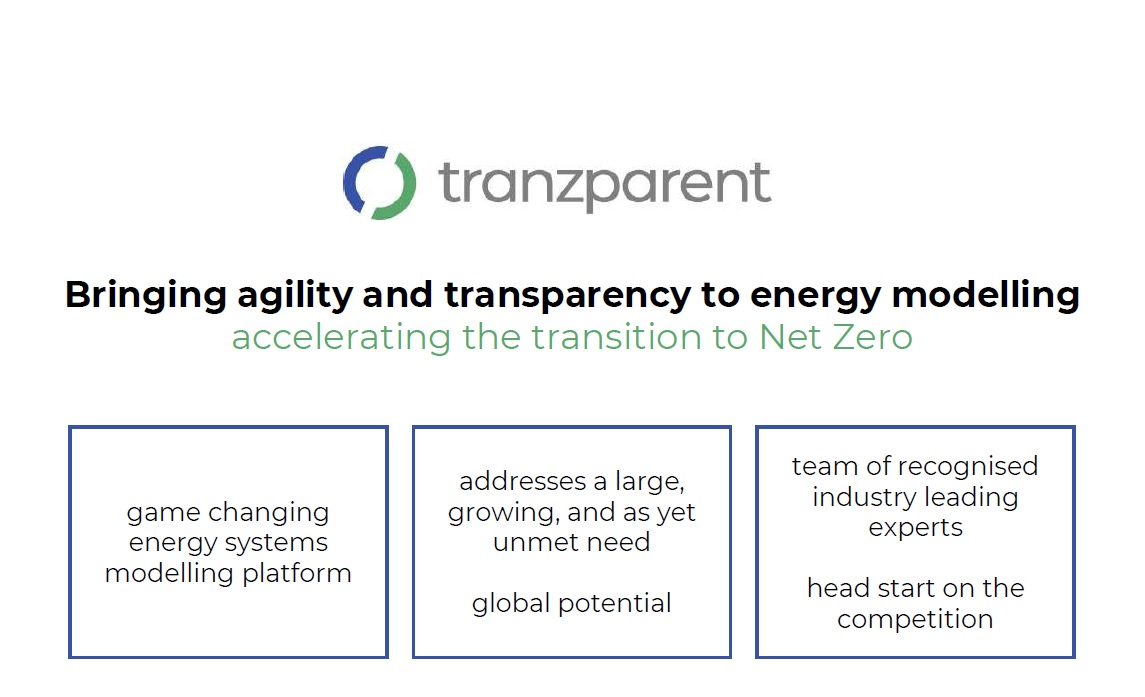 tranzparent

Bringing agility and transparency to energy modelling
accelerating the transition to Net Zero

game changing energy systems modelling platform

addresses a large, growing, and as yet unmet need

global potential

team of recognised industry leading experts

head start on the competition